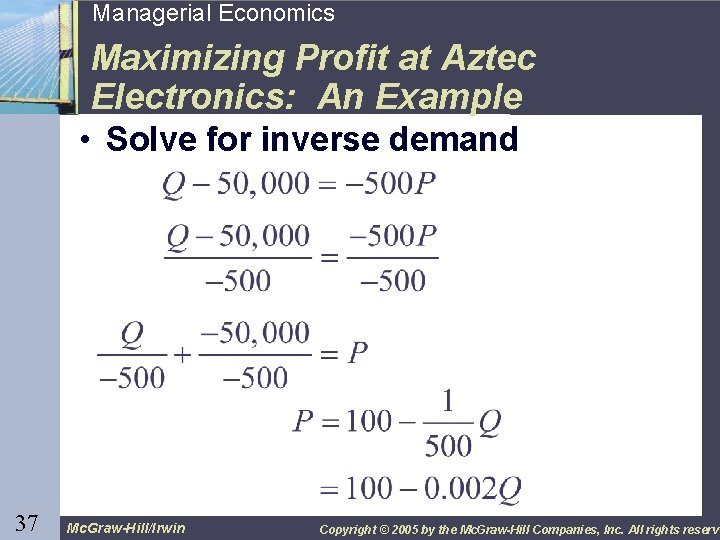 Managerial Economics

Maximizing Profit at Aztec Electronics: An Example

• Solve for inverse demand

$Q - 50,000 = -500P$

$\frac{Q - 50,000}{-500} = \frac{-500P}{-500}$

$\frac{Q}{-500} + \frac{-50,000}{-500} = P$

$P = 100 - \frac{1}{500}Q$

$= 100 - 0.002Q$

37

McGraw-Hill/Irwin

Copyright © 2005 by the McGraw-Hill Companies, Inc. All rights reserv